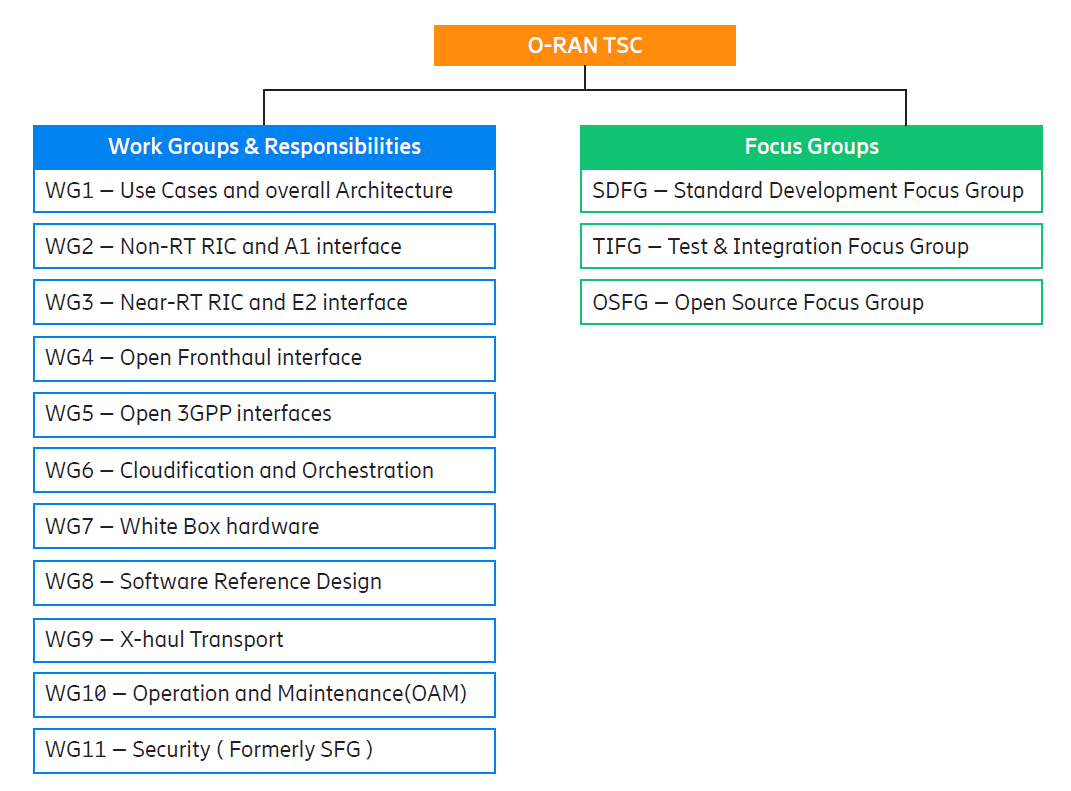 O-RAN TSC

Work Groups & Responsibilities

WG1 – Use Cases and overall Architecture

WG2 – Non-RT RIC and A1 interface

WG3 – Near-RT RIC and E2 interface

WG4 – Open Fronthaul interface

WG5 – Open 3GPP interfaces

WG6 – Cloudification and Orchestration

WG7 – White Box hardware

WG8 – Software Reference Design

WG9 – X-haul Transport

WG10 – Operation and Maintenance(OAM)

WG11 – Security ( Formerly SFG )

Focus Groups

SDFG – Standard Development Focus Group

TIFG – Test & Integration Focus Group

OSFG – Open Source Focus Group